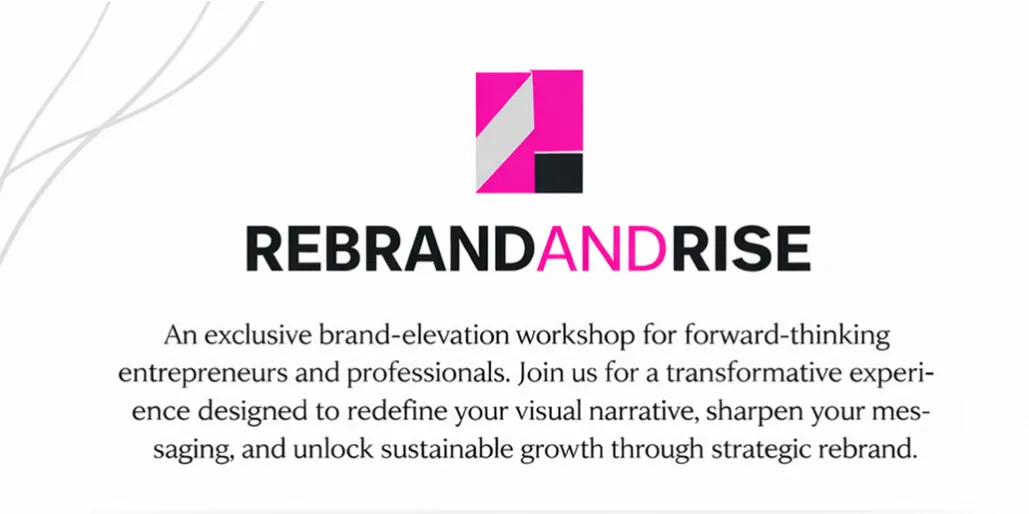 REBRANDANDRISE

An exclusive brand-elevation workshop for forward-thinking entrepreneurs and professionals. Join us for a transformative experience designed to redefine your visual narrative, sharpen your messaging, and unlock sustainable growth through strategic rebrand.